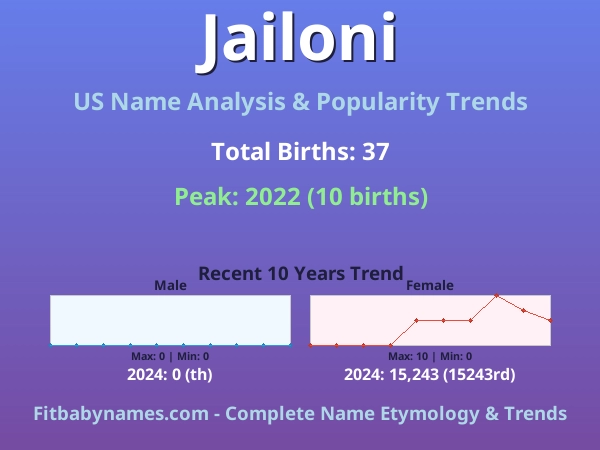 Jailoni

US Name Analysis & Popularity Trends

Total Births: 37

Peak: 2022 (10 births)

Recent 10 Years Trend

Male

Max: 0 | Min: 0

2024: 0 (th)

Female

Max: 10 | Min: 0

2024: 15,243 (15243rd)

Fitbabynames.com - Complete Name Etymology & Trends